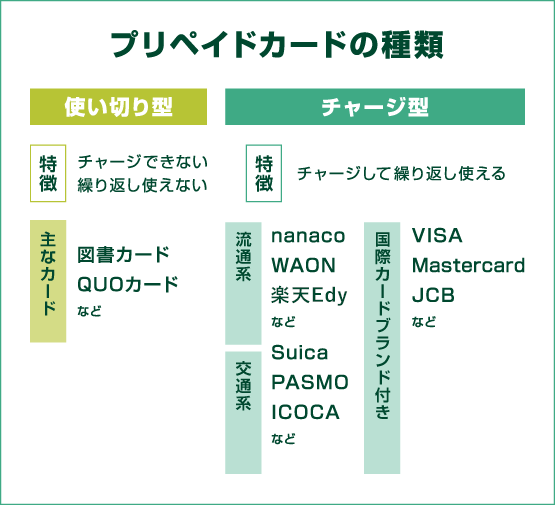 プリペイドカードの種類

使い切り型

特徴

チャージできない
繰り返し使えない

主なカード

図書カード
QUOカード
など

チャージ型

特徴

チャージして繰り返し使える

流通系

nanaco
WAON
楽天Edy
など

交通系

Suica
PASMO
ICOCA
など

国際カードブランド付き

VISA
Mastercard
JCB
など